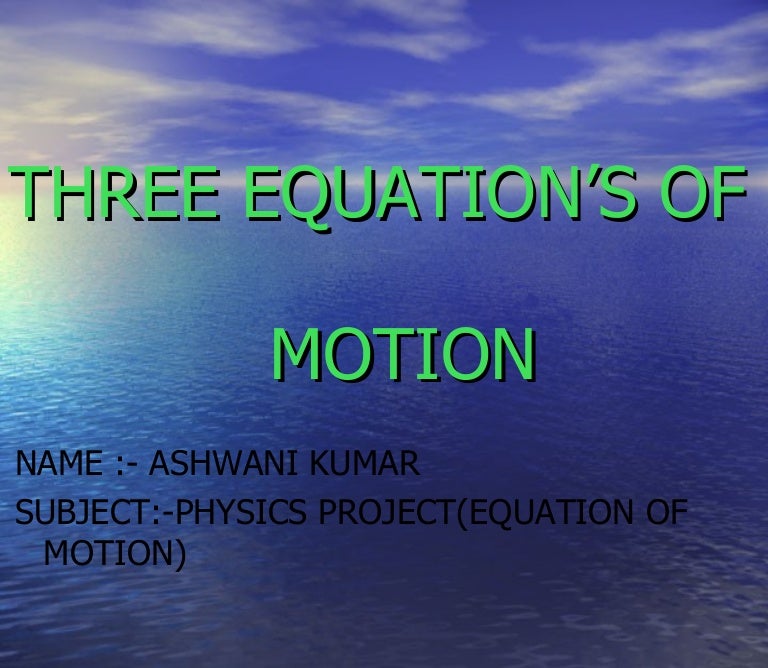 THREE EQUATION’S OF

MOTION

NAME :- ASHWANI KUMAR

SUBJECT:-PHYSICS PROJECT(EQUATION OF MOTION)